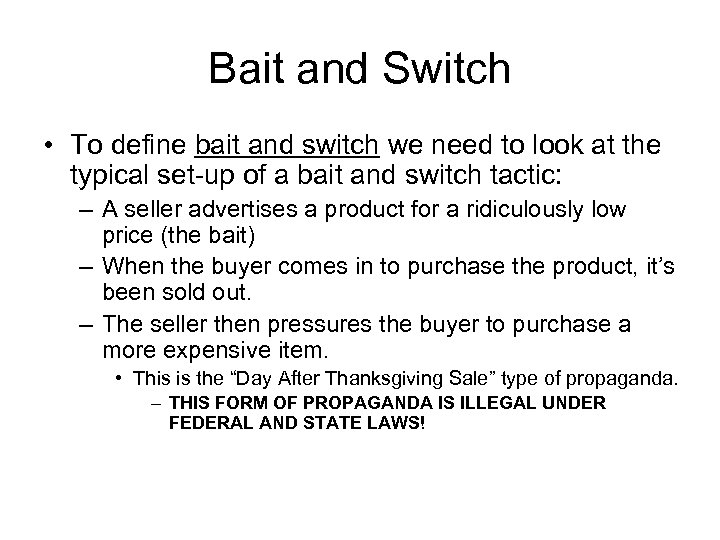 Bait and Switch

• To define bait and switch we need to look at the typical set-up of a bait and switch tactic:

– A seller advertises a product for a ridiculously low price (the bait)

– When the buyer comes in to purchase the product, it's been sold out.

– The seller then pressures the buyer to purchase a more expensive item.

• This is the "Day After Thanksgiving Sale" type of propaganda.

– THIS FORM OF PROPAGANDA IS ILLEGAL UNDER FEDERAL AND STATE LAWS!